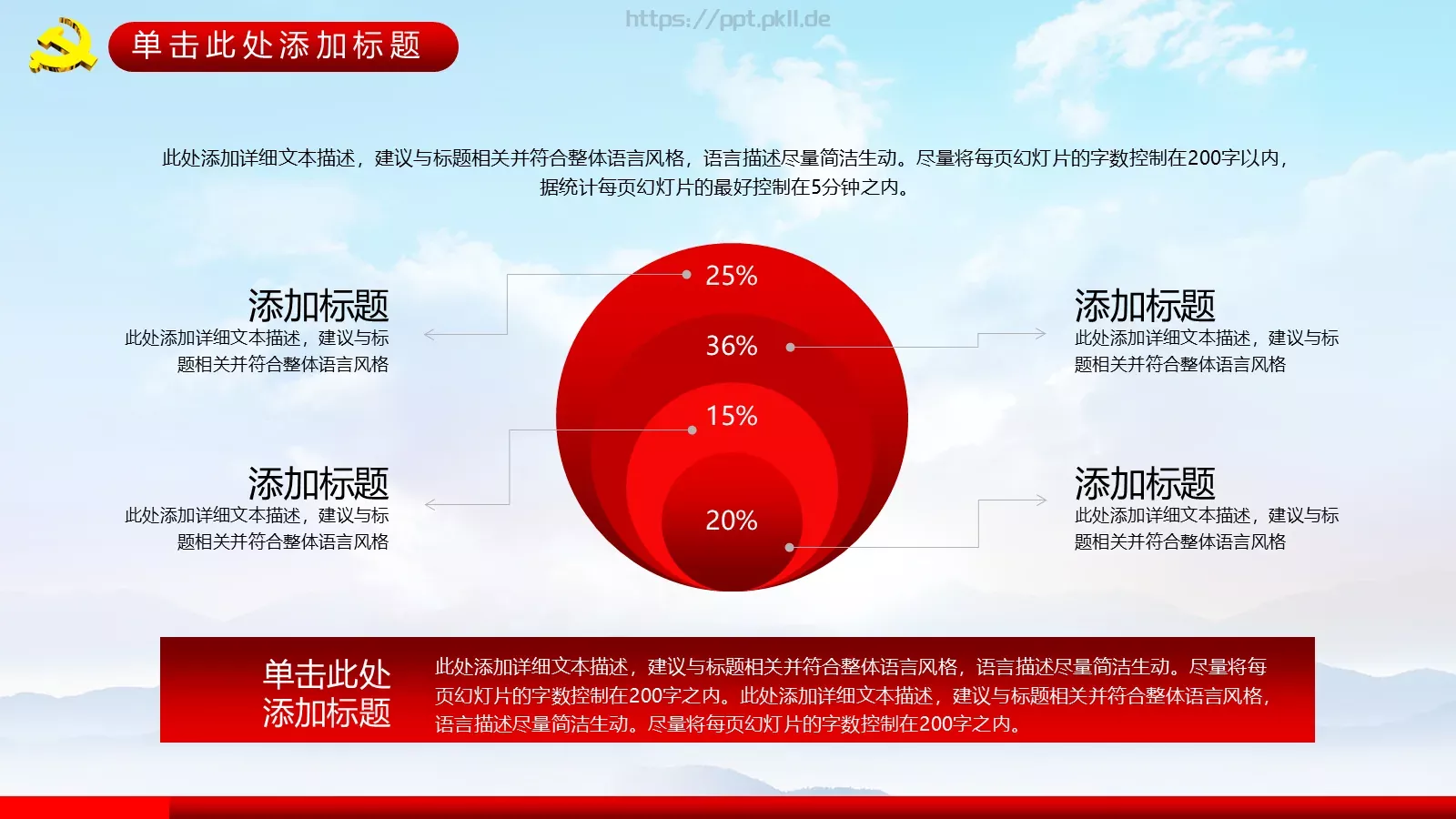 单击此处添加标题

https://ppt.pkll.de

此处添加详细文本描述，建议与标题相关并符合整体语言风格，语言描述尽量简洁生动。尽量将每页幻灯片的字数控制在200字以内，据统计每页幻灯片的最好控制在5分钟之内。

添加标题
此处添加详细文本描述，建议与标题相关并符合整体语言风格

添加标题
此处添加详细文本描述，建议与标题相关并符合整体语言风格

25%
36%
15%
20%

添加标题
此处添加详细文本描述，建议与标题相关并符合整体语言风格

添加标题
此处添加详细文本描述，建议与标题相关并符合整体语言风格

单击此处添加标题

此处添加详细文本描述，建议与标题相关并符合整体语言风格，语言描述尽量简洁生动。尽量将每页幻灯片的字数控制在200字之内。此处添加详细文本描述，建议与标题相关并符合整体语言风格，语言描述尽量简洁生动。尽量将每页幻灯片的字数控制在200字之内。